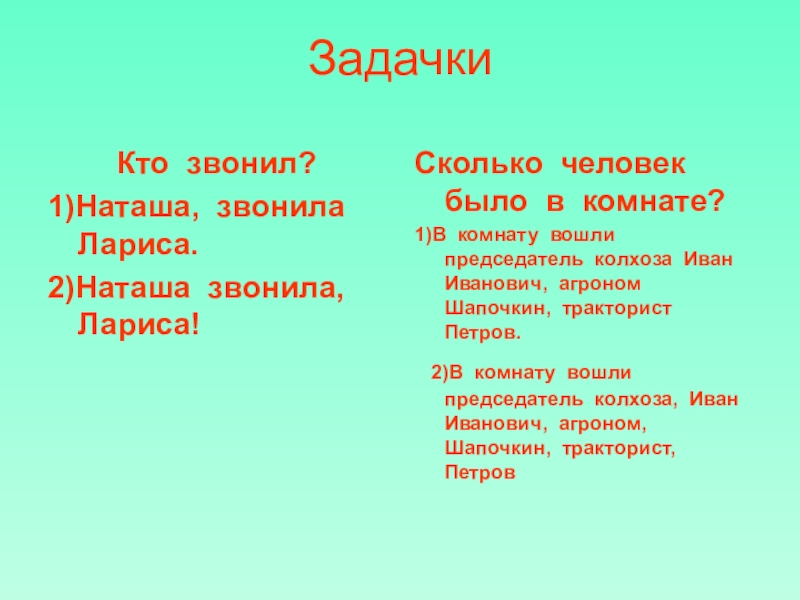 Задачки

Кто звонил?

1)Наташа, звонила Лариса.

2)Наташа звонила, Лариса!

Сколько человек было в комнате?

1)В комнату вошли председатель колхоза Иван Иванович, агроном Шапочкин, тракторист Петров.

2)В комнату вошли председатель колхоза, Иван Иванович, агроном, Шапочкин, тракторист, Петров